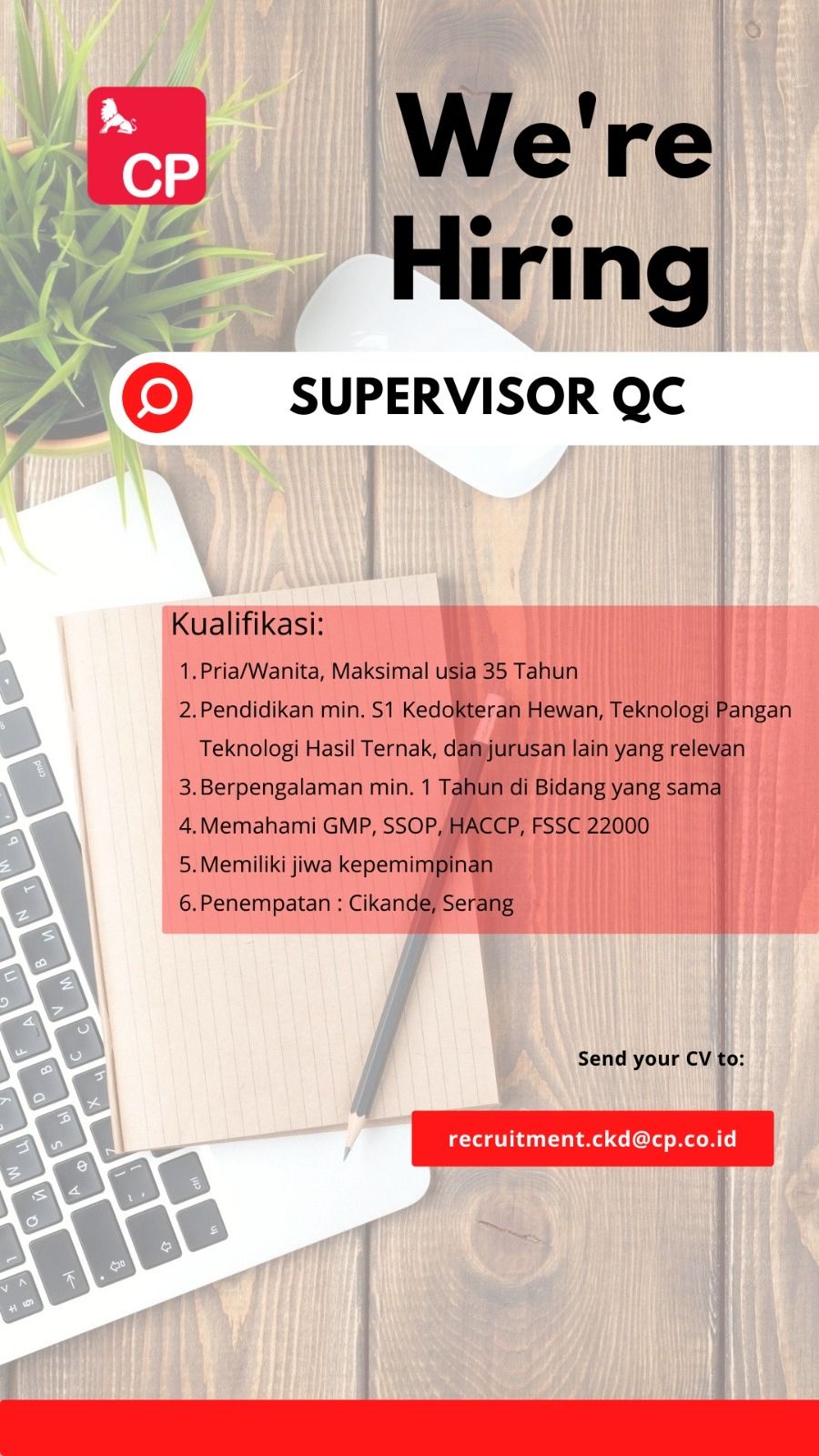 CP

We're Hiring

SUPERVISOR QC

Kualifikasi:
1. Pria/Wanita, Maksimal usia 35 Tahun
2. Pendidikan min. S1 Kedokteran Hewan, Teknologi Pangan Teknologi Hasil Ternak, dan jurusan lain yang relevan
3. Berpengalaman min. 1 Tahun di Bidang yang sama
4. Memahami GMP, SSOP, HACCP, FSSC 22000
5. Memiliki jiwa kepemimpinan
6. Penempatan : Cikande, Serang

Send your CV to:

recruitment.ckd@cp.co.id